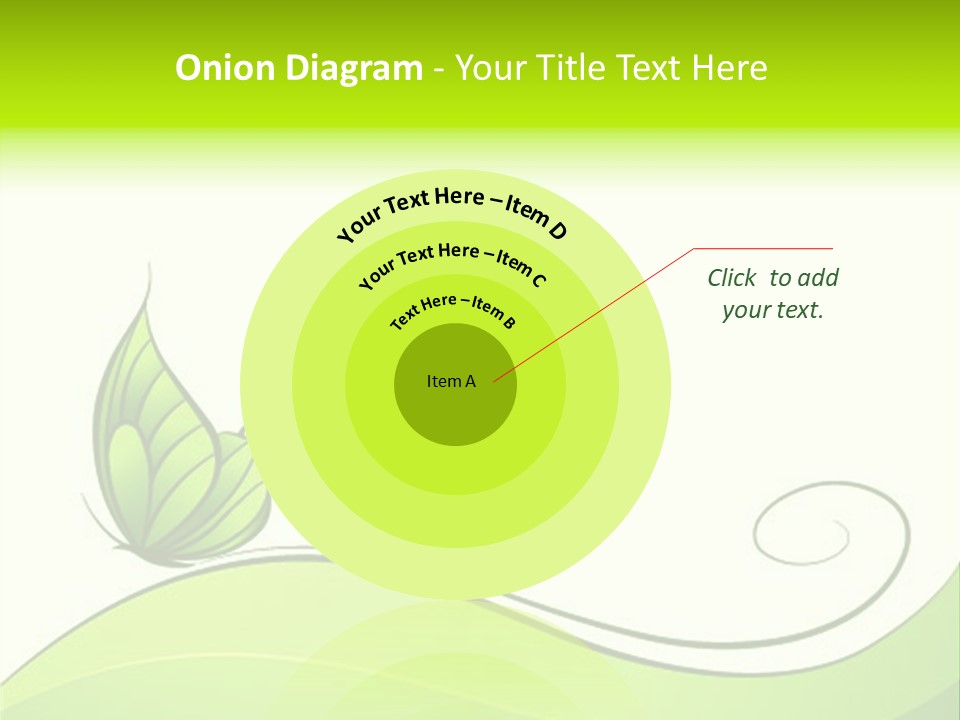 Onion Diagram - Your Title Text Here

Your Text Here – Item D

Your Text Here – Item C

Text Here – Item B

Item A

Click to add your text.